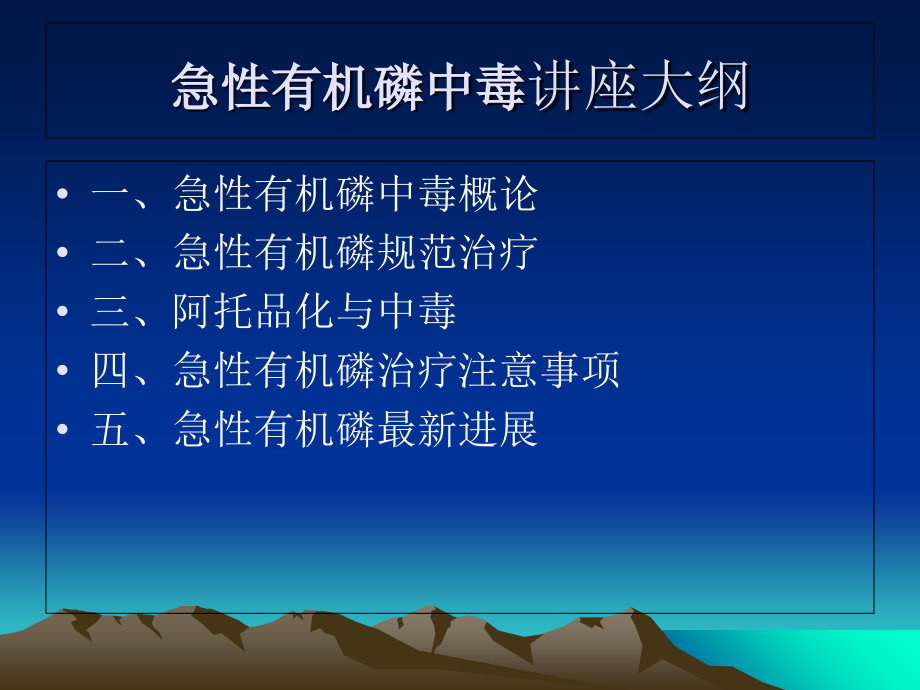 急性有机磷中毒讲座大纲

• 一、急性有机磷中毒概论
• 二、急性有机磷规范治疗
• 三、阿托品化与中毒
• 四、急性有机磷治疗注意事项
• 五、急性有机磷最新进展